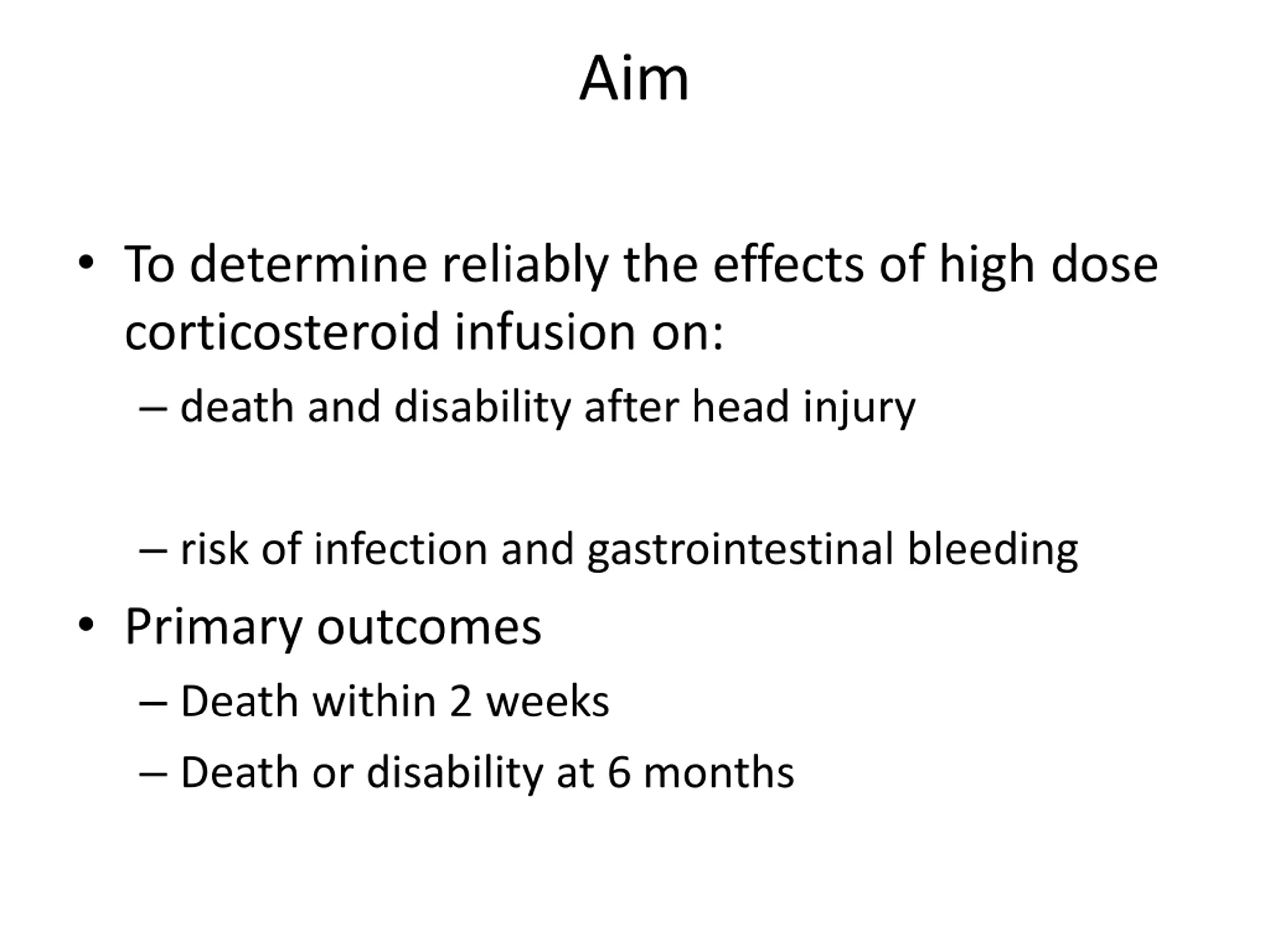 Aim

• To determine reliably the effects of high dose corticosteroid infusion on:

– death and disability after head injury

– risk of infection and gastrointestinal bleeding

• Primary outcomes

– Death within 2 weeks

– Death or disability at 6 months